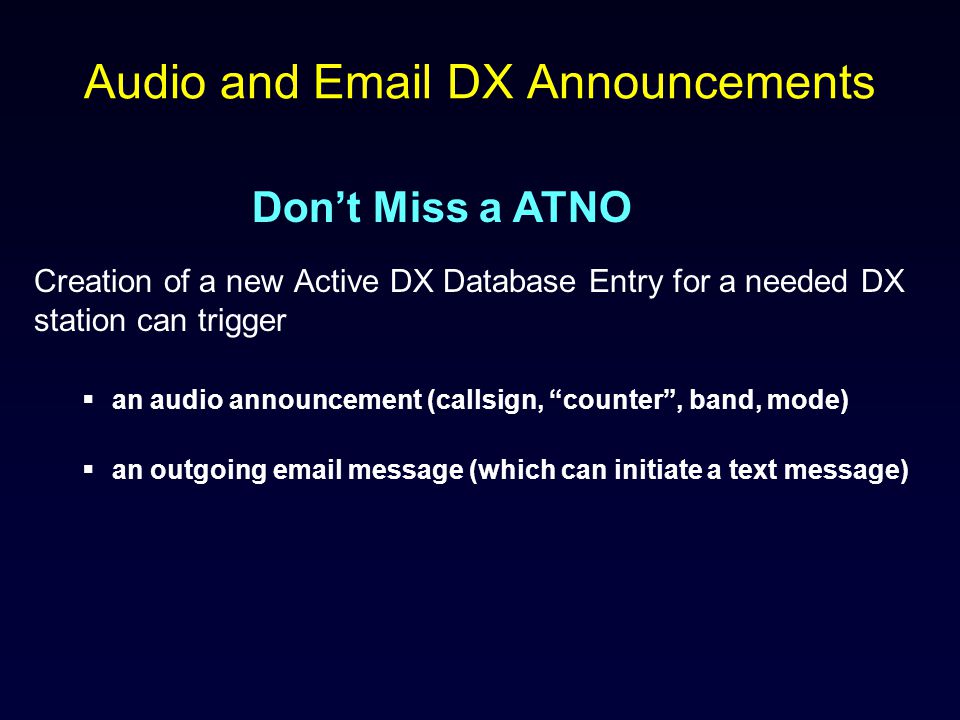 Audio and Email DX Announcements

Don’t Miss a ATNO

Creation of a new Active DX Database Entry for a needed DX station can trigger

▪ an audio announcement (callsign, “counter”, band, mode)

▪ an outgoing email message (which can initiate a text message)